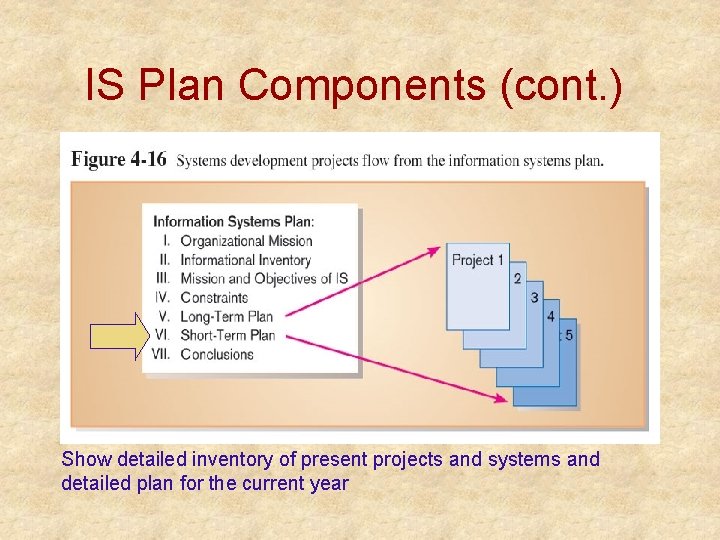 IS Plan Components (cont.)

Figure 4-16 Systems development projects flow from the information systems plan.

Information Systems Plan:
I. Organizational Mission
II. Informational Inventory
III. Mission and Objectives of IS
IV. Constraints
V. Long-Term Plan
VI. Short-Term Plan
VII. Conclusions

Project 1
2
3
4
5

Show detailed inventory of present projects and systems and detailed plan for the current year